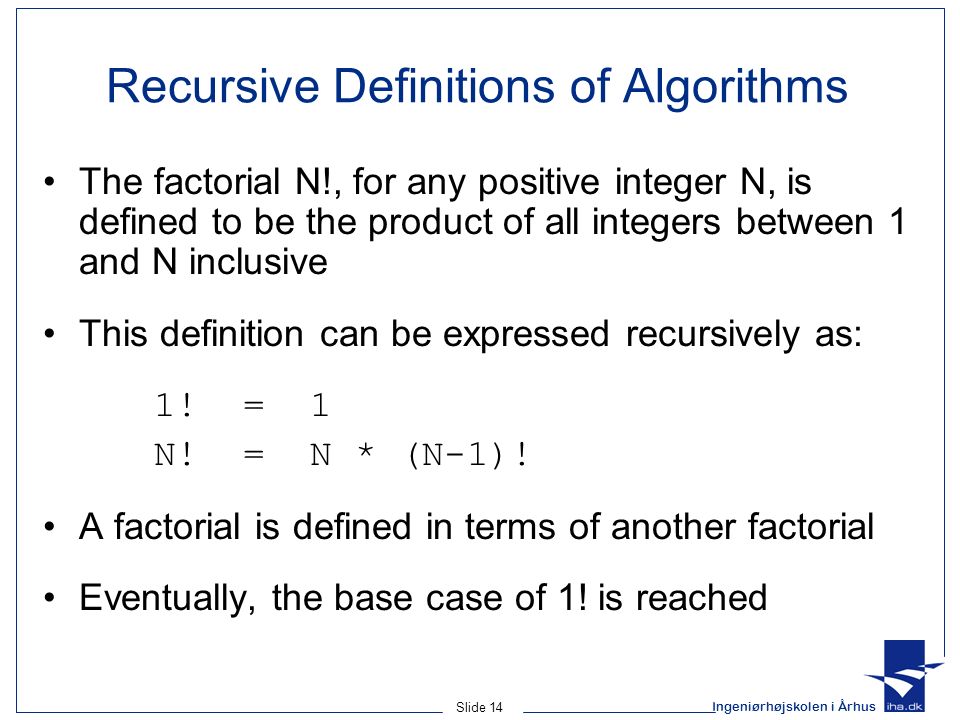 Recursive Definitions of Algorithms

• The factorial N!, for any positive integer N, is defined to be the product of all integers between 1 and N inclusive

• This definition can be expressed recursively as:

1! = 1
N! = N * (N-1)!

• A factorial is defined in terms of another factorial

• Eventually, the base case of 1! is reached

Slide 14

Ingeniørhøjskolen i Århus

iha.dk